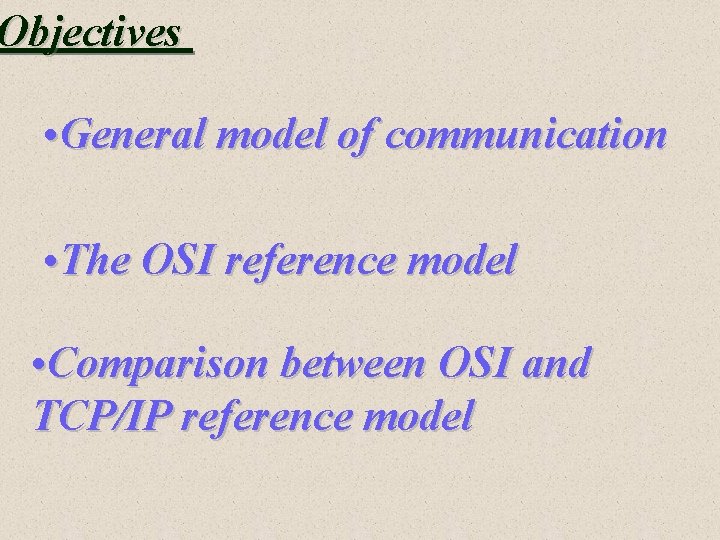 Objectives

•General model of communication

•The OSI reference model

•Comparison between OSI and TCP/IP reference model